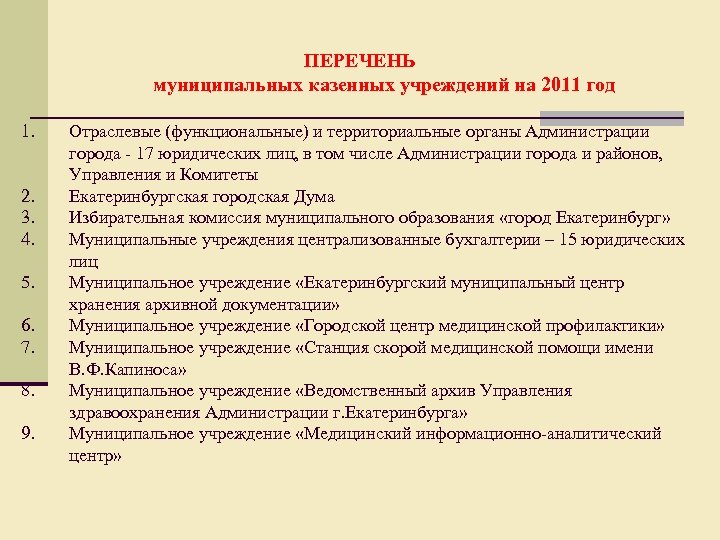 ПЕРЕЧЕНЬ
муниципальных казенных учреждений на 2011 год

1. Отраслевые (функциональные) и территориальные органы Администрации города - 17 юридических лиц, в том числе Администрации города и районов, Управления и Комитеты
2. Екатеринбургская городская Дума
3. Избирательная комиссия муниципального образования «город Екатеринбург»
4. Муниципальные учреждения централизованные бухгалтерии – 15 юридических лиц
5. Муниципальное учреждение «Екатеринбургский муниципальный центр хранения архивной документации»
6. Муниципальное учреждение «Городской центр медицинской профилактики»
7. Муниципальное учреждение «Станция скорой медицинской помощи имени В.Ф.Капиноса»
8. Муниципальное учреждение «Ведомственный архив Управления здравоохранения Администрации г.Екатеринбурга»
9. Муниципальное учреждение «Медицинский информационно-аналитический центр»